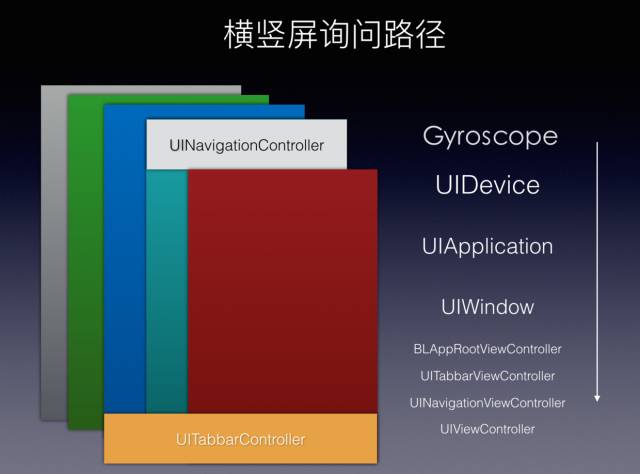 横竖屏询问路径

UINavigationController

UITabbarController

Gyroscope

UIDevice

UIApplication

UIWindow

BLAppRootViewController

UITabbarViewController

UINavigationViewController

UIViewController